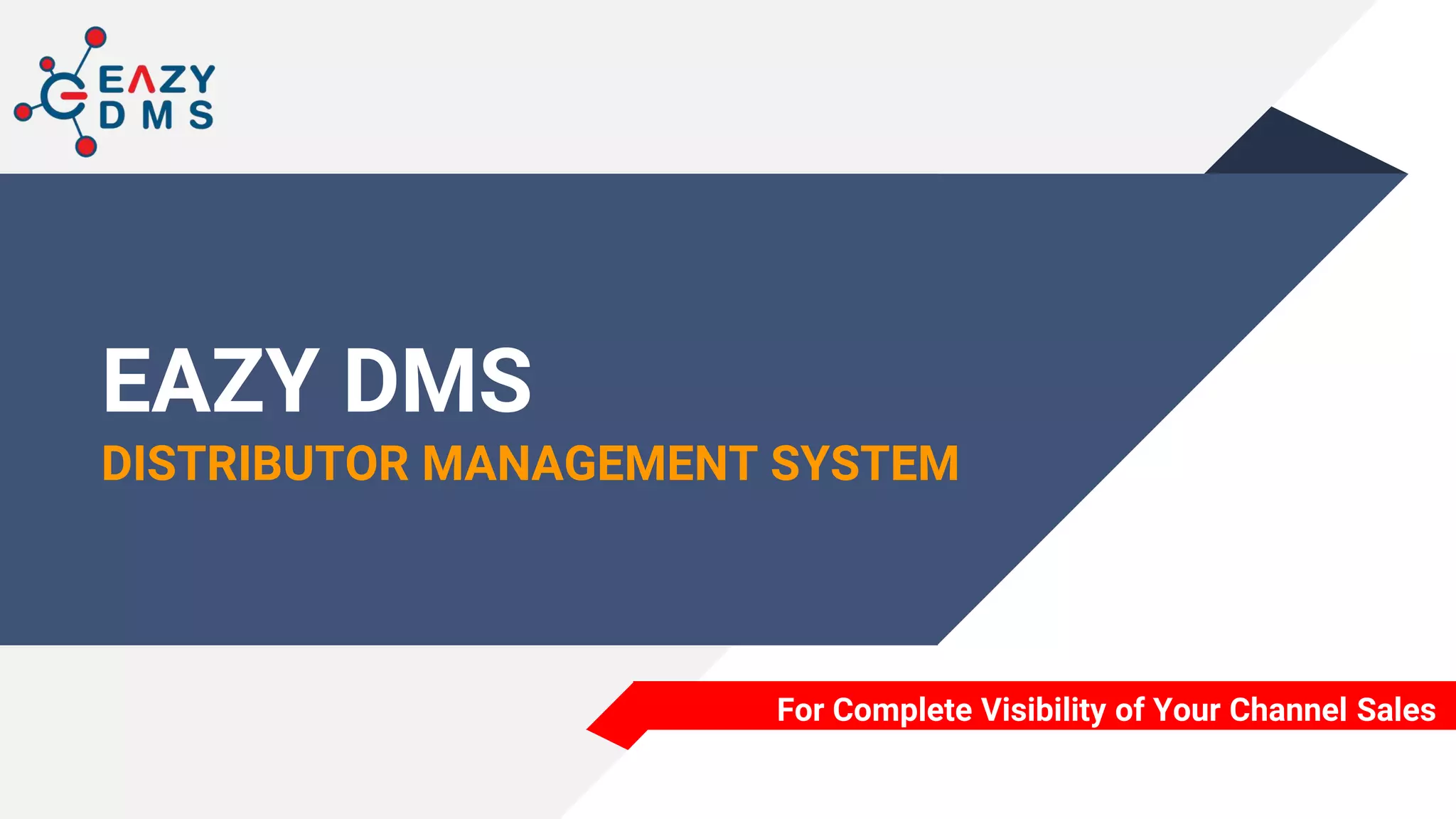 EAZY DMS

EAZY DMS
DISTRIBUTOR MANAGEMENT SYSTEM

For Complete Visibility of Your Channel Sales